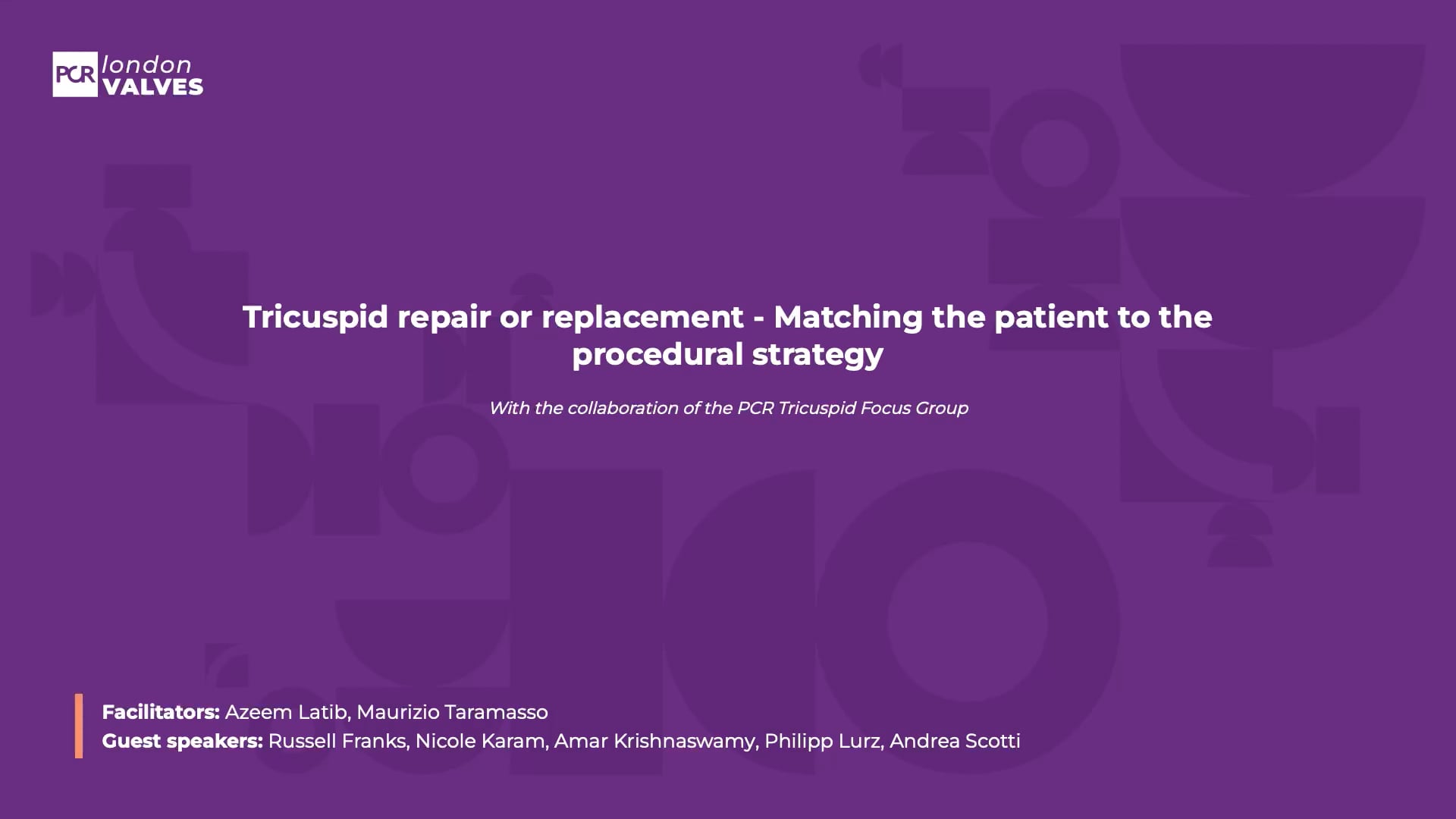 PCR london VALVES

Tricuspid repair or replacement - Matching the patient to the procedural strategy

With the collaboration of the PCR Tricuspid Focus Group

Facilitators: Azeem Latib, Maurizio Taramasso
Guest speakers: Russell Franks, Nicole Karam, Amar Krishnaswamy, Philipp Lurz, Andrea Scotti